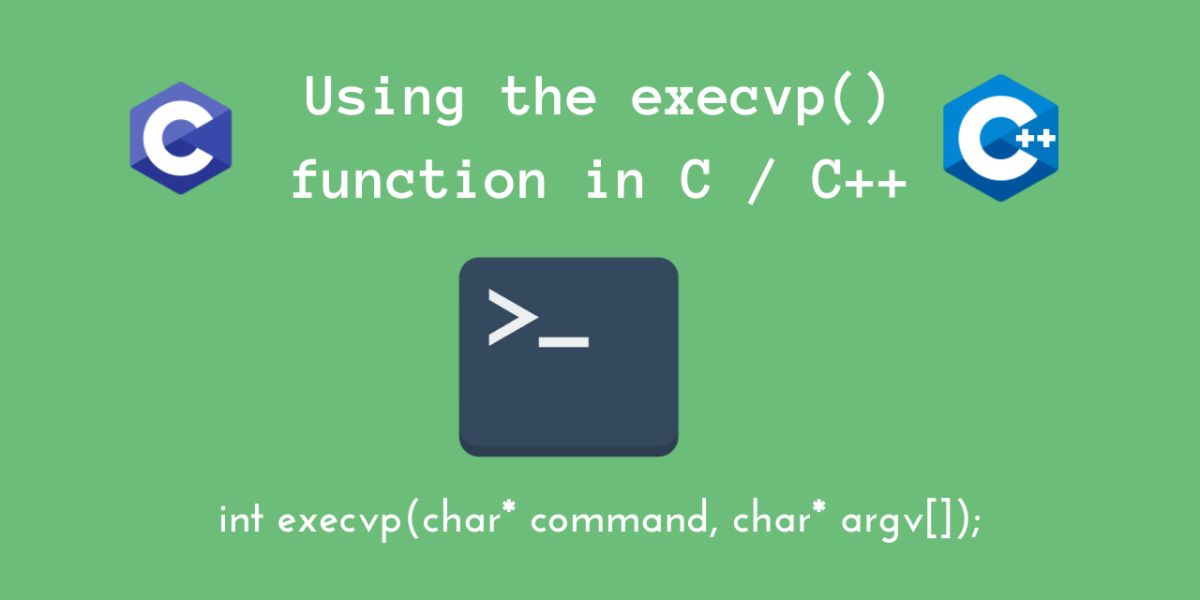 C

Using the execvp() function in C / C++

C++

>_

int execvp(char* command, char* argv[]);